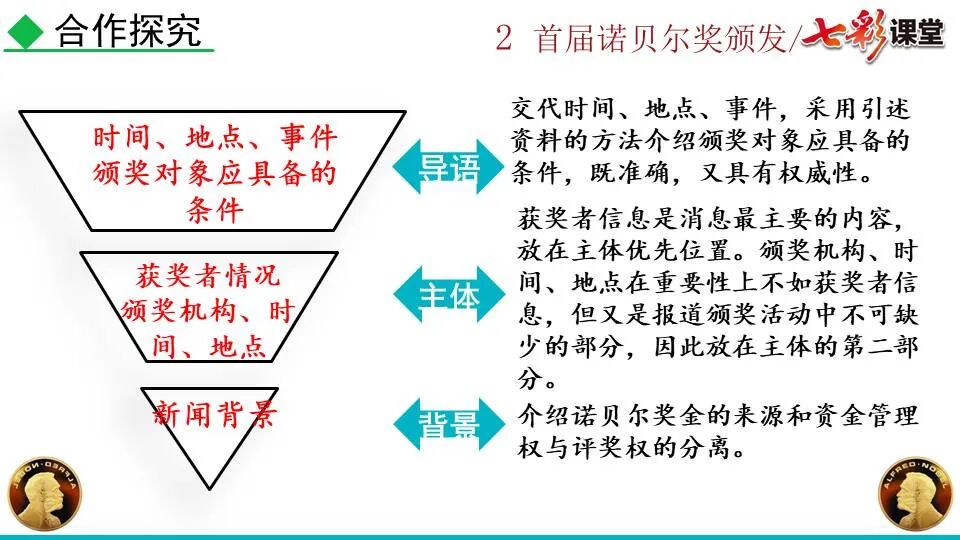 ◆ 合作探究

2 首届诺贝尔奖颁发/七彩课堂

时间、地点、事件
颁奖对象应具备的条件

导语

交代时间、地点、事件，采用引述资料的方法介绍颁奖对象应具备的条件，既准确，又具有权威性。

获奖者情况
颁奖机构、时间、地点

主体

获奖者信息是消息最主要的内容，放在主体优先位置。颁奖机构、时间、地点在重要性上不如获奖者信息，但又是报道颁奖活动中不可缺少的部分，因此放在主体的第二部分。

新闻背景

背景

介绍诺贝尔奖金的来源和资金管理权与评奖权的分离。

ALFRED·NOBEL

ALFRED·NOBEL